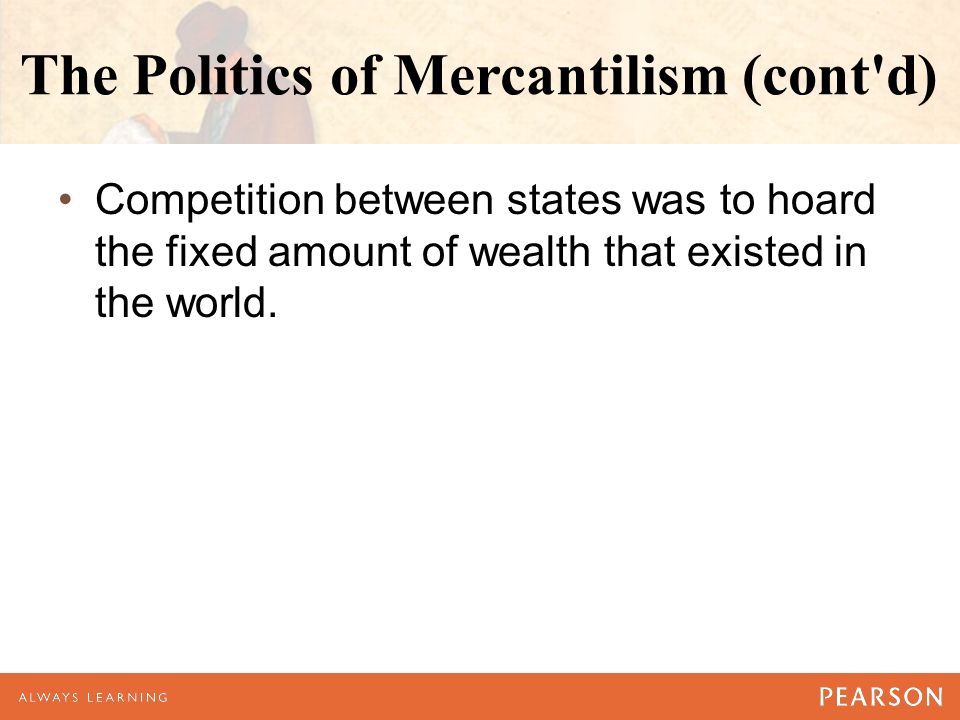 The Politics of Mercantilism (cont'd)

• Competition between states was to hoard the fixed amount of wealth that existed in the world.

ALWAYS LEARNING

PEARSON